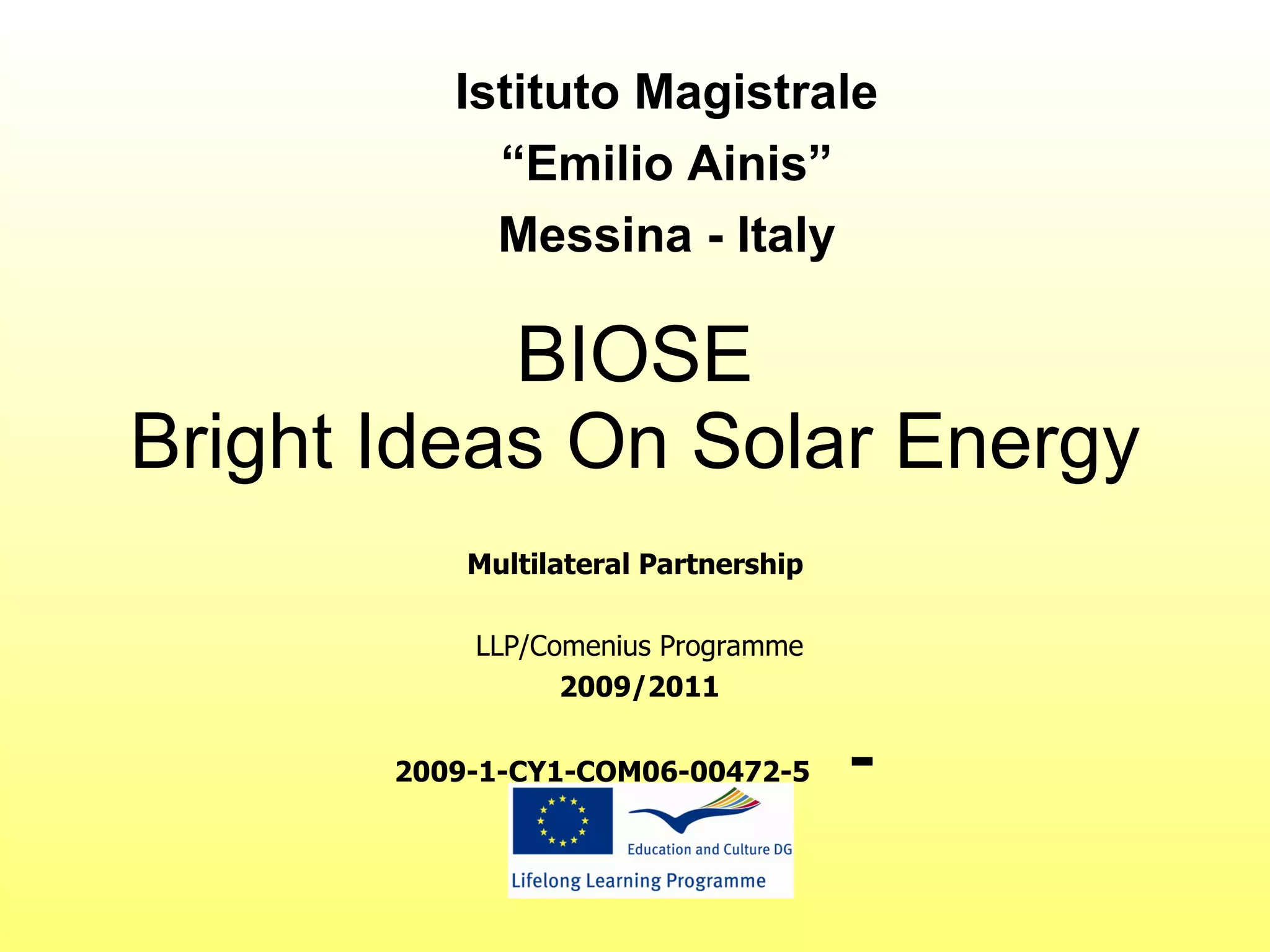 Istituto Magistrale
“Emilio Ainis”
Messina - Italy

BIOSE
Bright Ideas On Solar Energy

Multilateral Partnership

LLP/Comenius Programme
2009/2011

2009-1-CY1-COM06-00472-5 -

Education and Culture DG
Lifelong Learning Programme